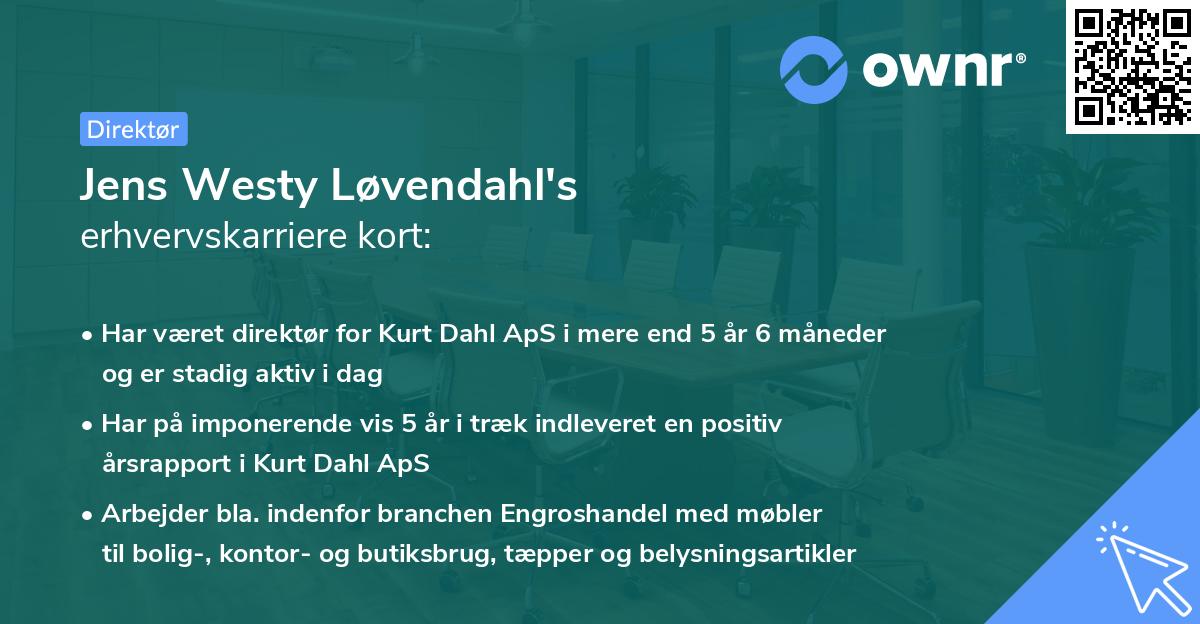 ownr®

Direktør

Jens Westy Løvendahl's
erhvervskarriere kort:

• Har været direktør for Kurt Dahl ApS i mere end 5 år 6 måneder og er stadig aktiv i dag

• Har på imponerende vis 5 år i træk indleveret en positiv årsrapport i Kurt Dahl ApS

• Arbejder bla. indenfor branchen Engroshandel med møbler til bolig-, kontor- og butiksbrug, tæpper og belysningsartikler